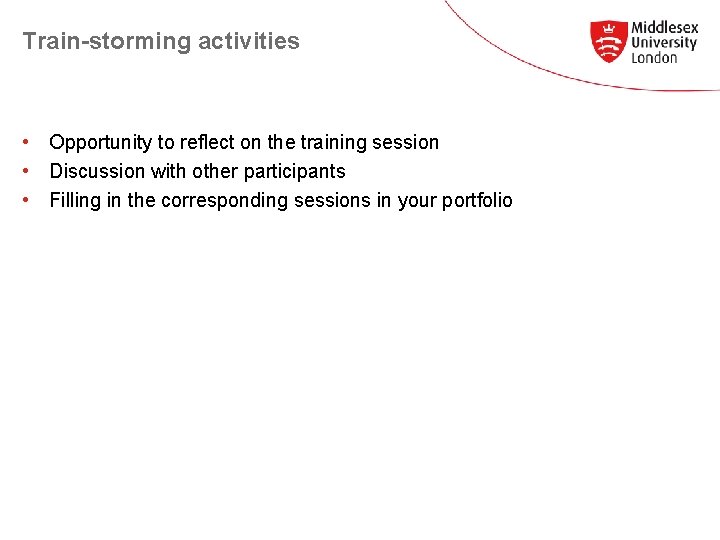 Train-storming activities

Middlesex University London

• Opportunity to reflect on the training session
• Discussion with other participants
• Filling in the corresponding sessions in your portfolio